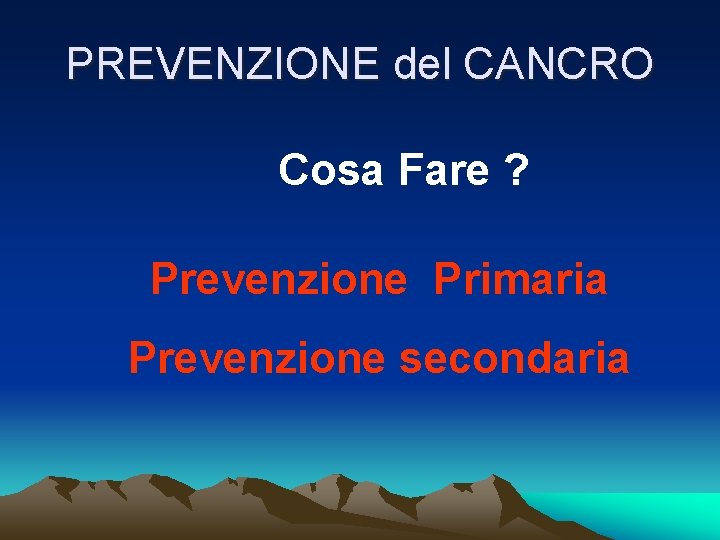 PREVENZIONE del CANCRO

Cosa Fare ?

Prevenzione Primaria

Prevenzione secondaria